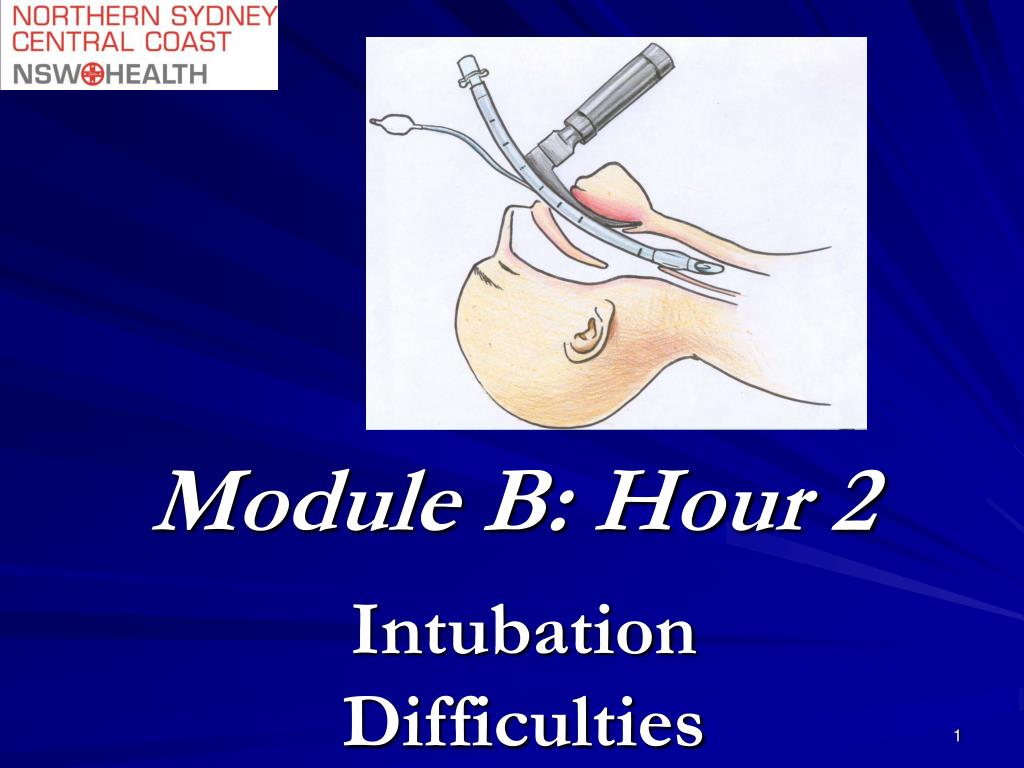 NORTHERN SYDNEY
CENTRAL COAST
NSW HEALTH

Module B: Hour 2

Intubation
Difficulties

1